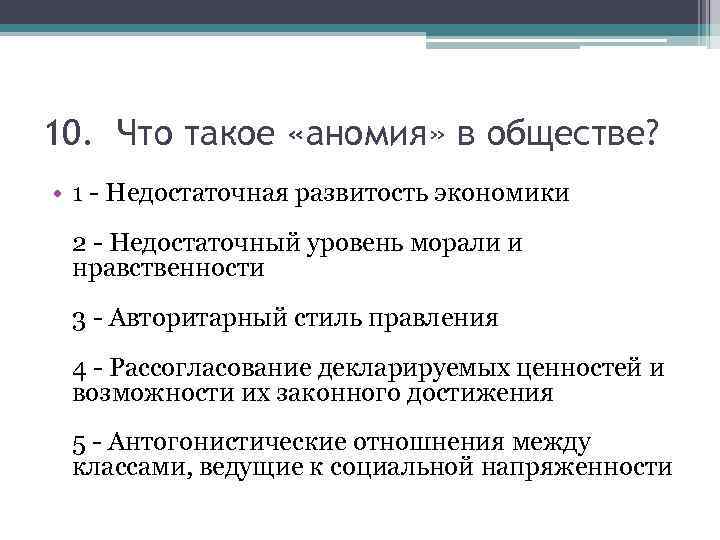 10. Что такое «аномия» в обществе?

• 1 - Недостаточная развитость экономики

2 - Недостаточный уровень морали и нравственности

3 - Авторитарный стиль правления

4 - Рассогласование декларируемых ценностей и возможности их законного достижения

5 - Антогонистические отношнения между классами, ведущие к социальной напряженности